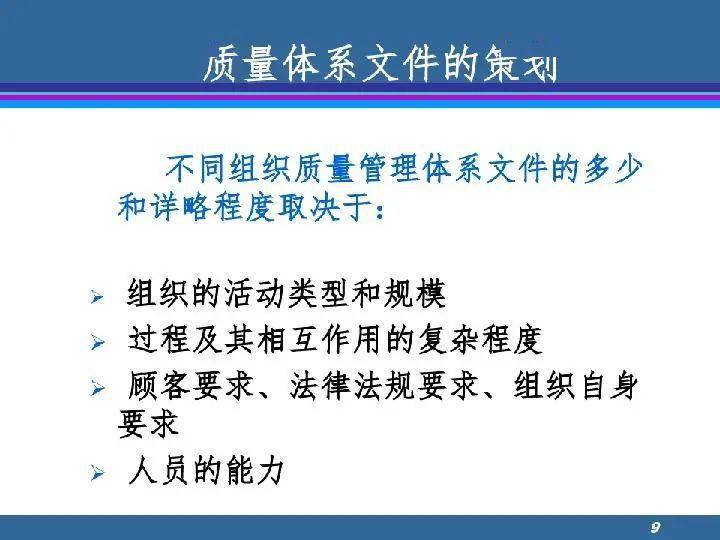 质量体系文件的策划

不同组织质量管理体系文件的多少和详略程度取决于：

➢ 组织的活动类型和规模
➢ 过程及其相互作用的复杂程度
➢ 顾客要求、法律法规要求、组织自身要求
➢ 人员的能力

9